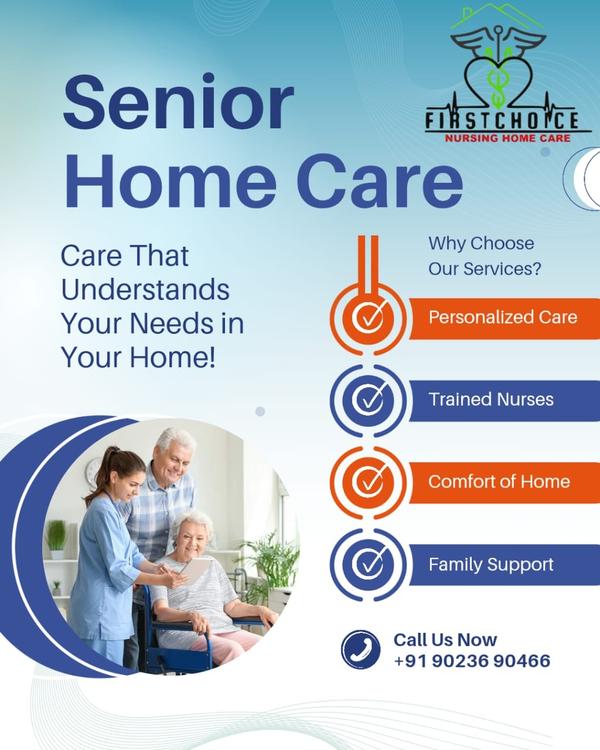 FIRSTCHOICE
NURSING HOME CARE

Senior Home Care

Care That Understands Your Needs in Your Home!

Why Choose Our Services?

Personalized Care

Trained Nurses

Comfort of Home

Family Support

Call Us Now
+91 90236 90466